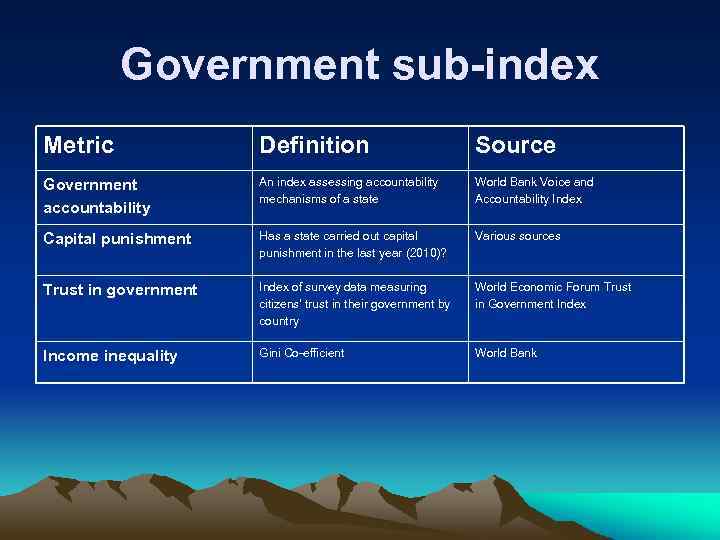 Government sub-index

| Metric | Definition | Source |
|---|---|---|
| Government accountability | An index assessing accountability mechanisms of a state | World Bank Voice and Accountability Index |
| Capital punishment | Has a state carried out capital punishment in the last year (2010)? | Various sources |
| Trust in government | Index of survey data measuring citizens' trust in their government by country | World Economic Forum Trust in Government Index |
| Income inequality | Gini Co-efficient | World Bank |